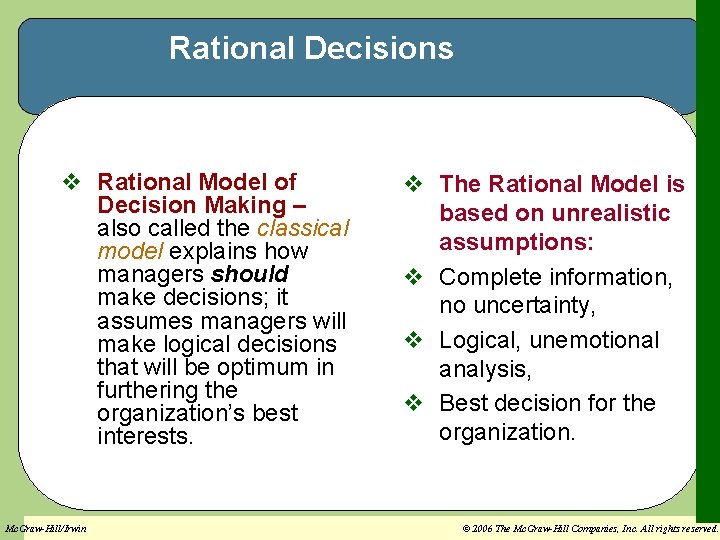 Rational Decisions

❖ Rational Model of Decision Making – also called the classical model explains how managers should make decisions; it assumes managers will make logical decisions that will be optimum in furthering the organization's best interests.

❖ The Rational Model is based on unrealistic assumptions:

❖ Complete information, no uncertainty,

❖ Logical, unemotional analysis,

❖ Best decision for the organization.

McGraw-Hill/Irwin

© 2006 The McGraw-Hill Companies, Inc. All rights reserved.